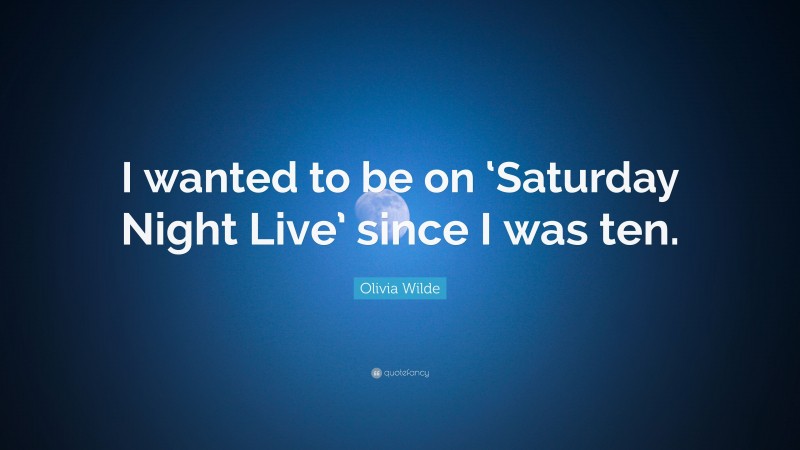 I wanted to be on ‘Saturday Night Live’ since I was ten.

Olivia Wilde

quotefancy